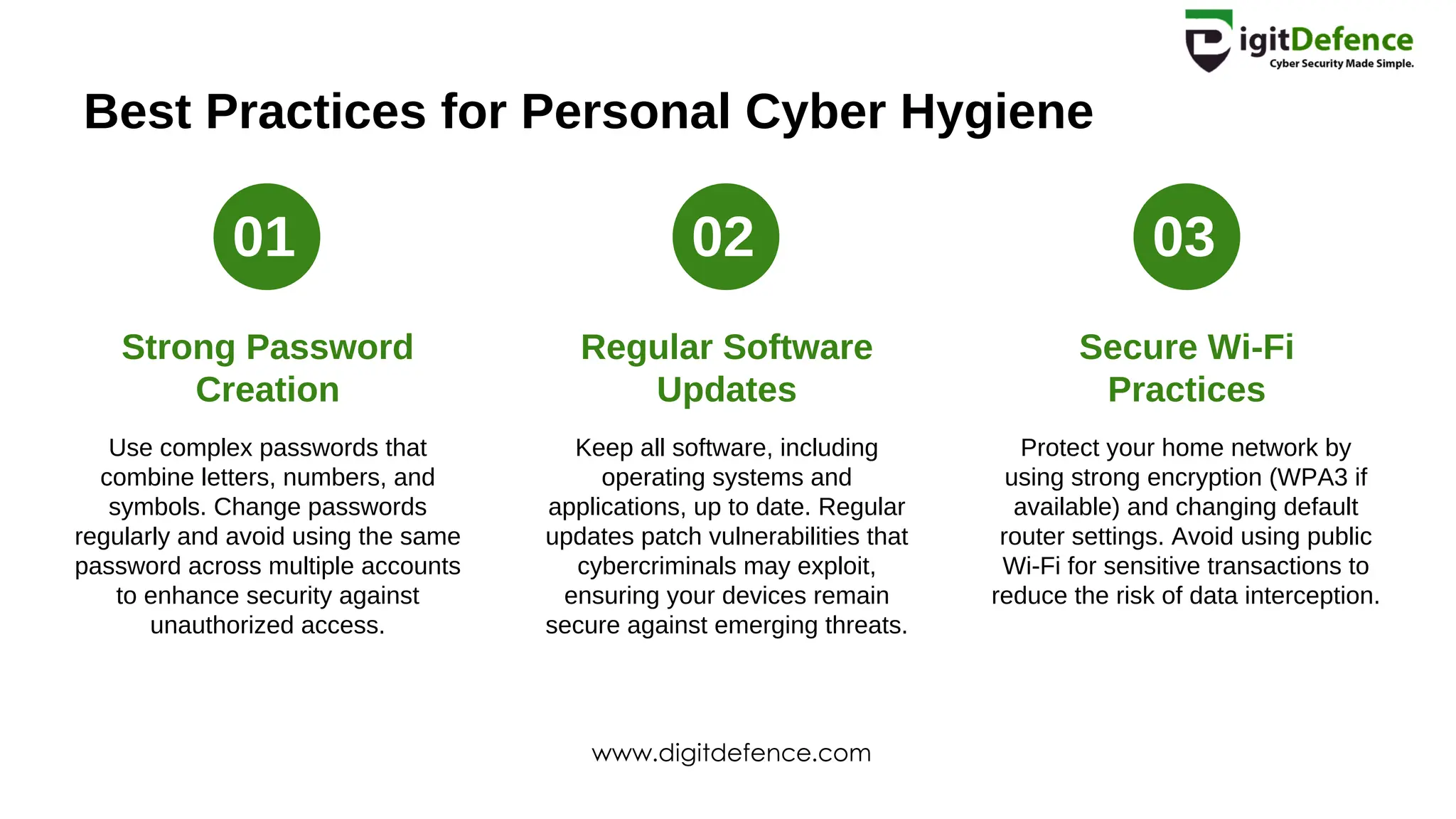 DigitDefence
Cyber Security Made Simple.

Best Practices for Personal Cyber Hygiene

01

Strong Password Creation

Use complex passwords that combine letters, numbers, and symbols. Change passwords regularly and avoid using the same password across multiple accounts to enhance security against unauthorized access.

02

Regular Software Updates

Keep all software, including operating systems and applications, up to date. Regular updates patch vulnerabilities that cybercriminals may exploit, ensuring your devices remain secure against emerging threats.

03

Secure Wi-Fi Practices

Protect your home network by using strong encryption (WPA3 if available) and changing default router settings. Avoid using public Wi-Fi for sensitive transactions to reduce the risk of data interception.

www.digitdefence.com